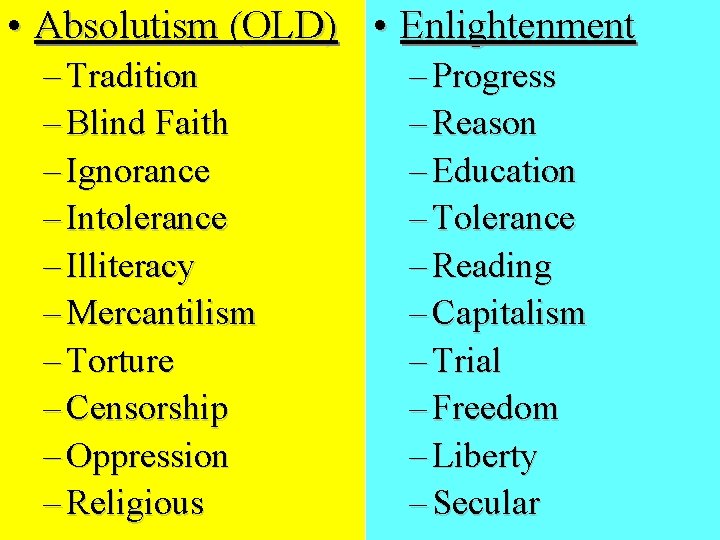 • Absolutism (OLD)
– Tradition
– Blind Faith
– Ignorance
– Intolerance
– Illiteracy
– Mercantilism
– Torture
– Censorship
– Oppression
– Religious

• Enlightenment
– Progress
– Reason
– Education
– Tolerance
– Reading
– Capitalism
– Trial
– Freedom
– Liberty
– Secular